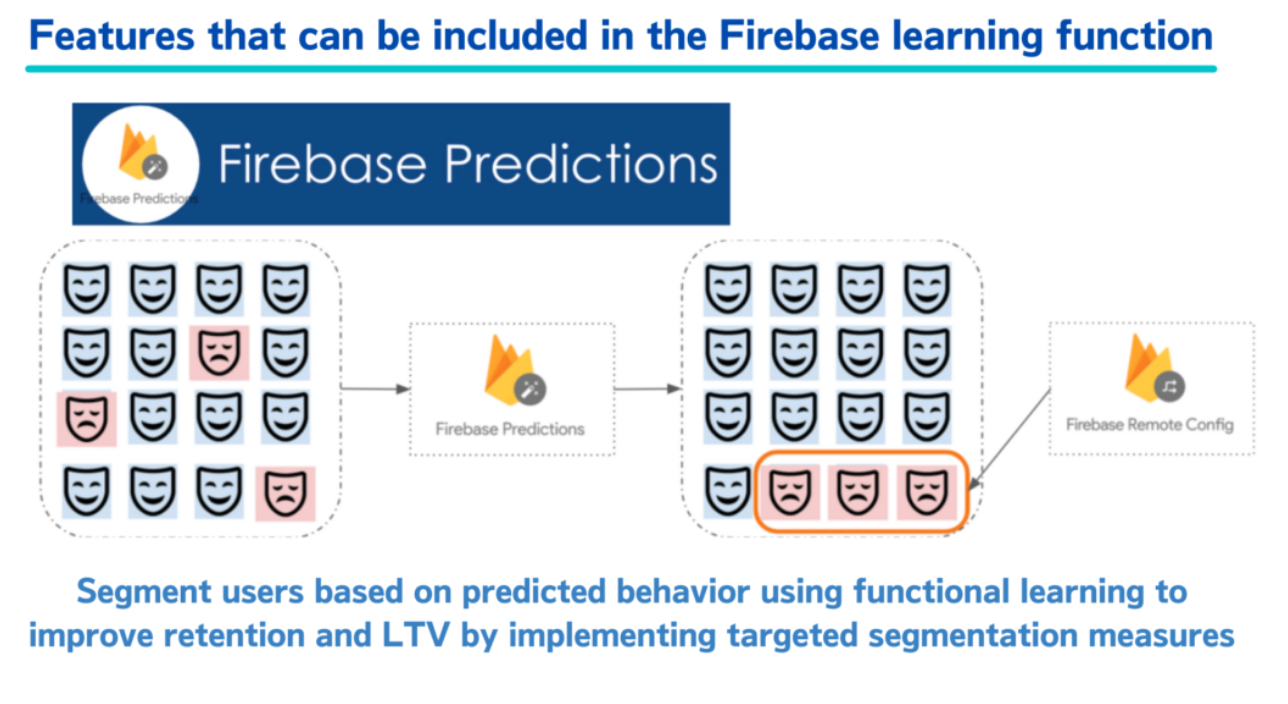 Features that can be included in the Firebase learning function

Firebase Predictions

Firebase Predictions

Firebase Predictions

Firebase Remote Config

Segment users based on predicted behavior using functional learning to improve retention and LTV by implementing targeted segmentation measures